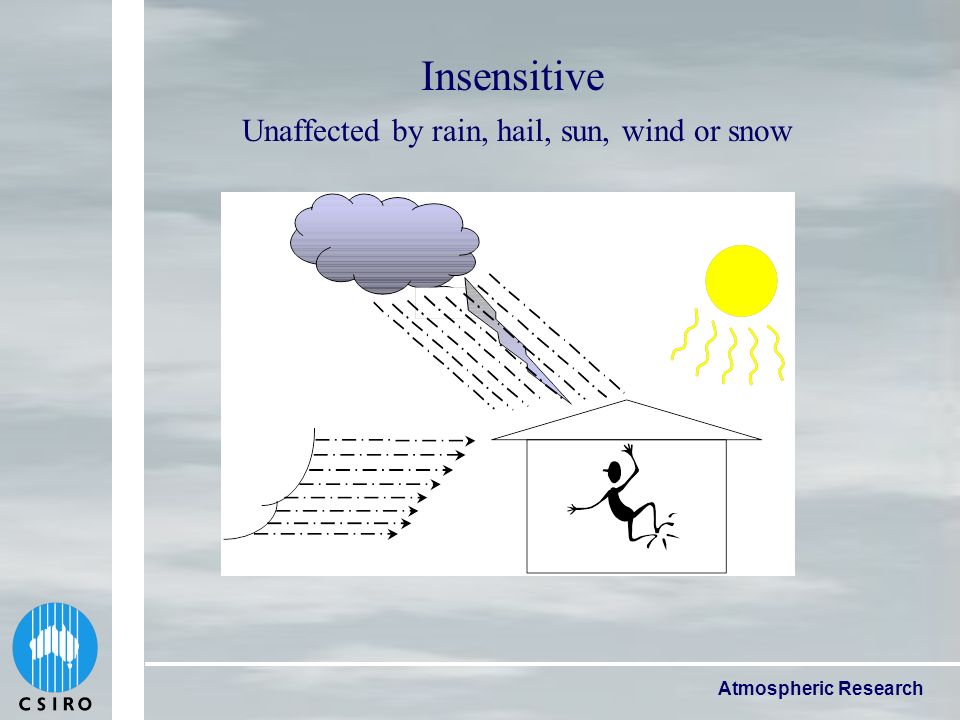 Insensitive

Unaffected by rain, hail, sun, wind or snow

CSIRO

Atmospheric Research